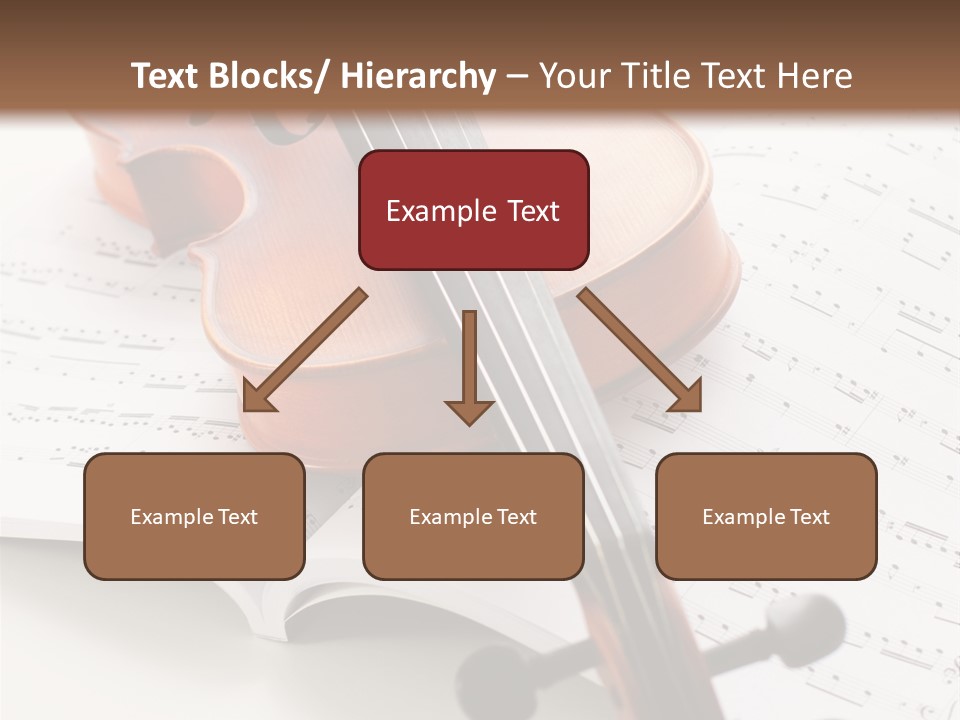 Text Blocks/ Hierarchy – Your Title Text Here

Example Text

Example Text

Example Text

Example Text